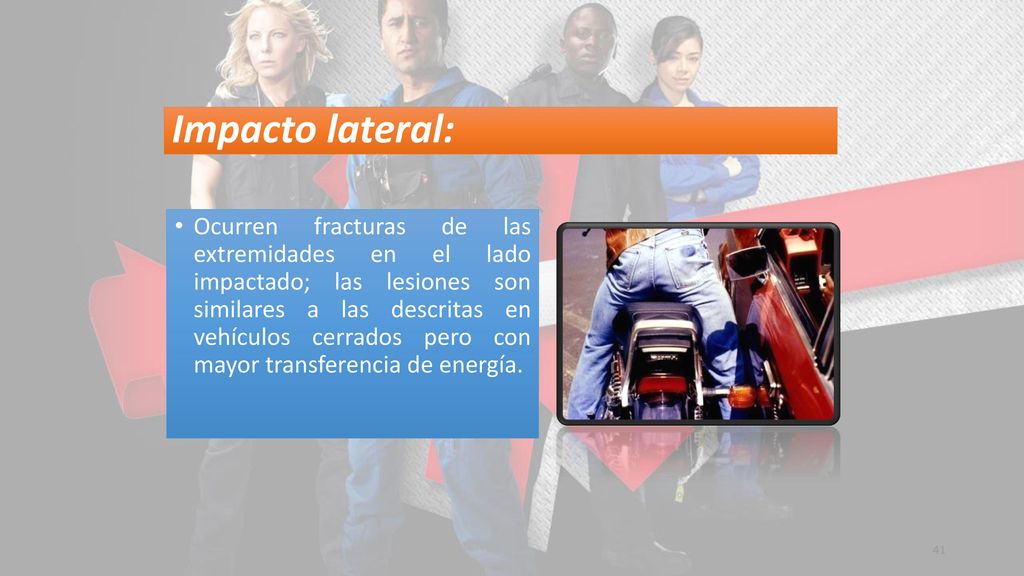 Impacto lateral:

• Ocurren fracturas de las extremidades en el lado impactado; las lesiones son similares a las descritas en vehículos cerrados pero con mayor transferencia de energía.

41